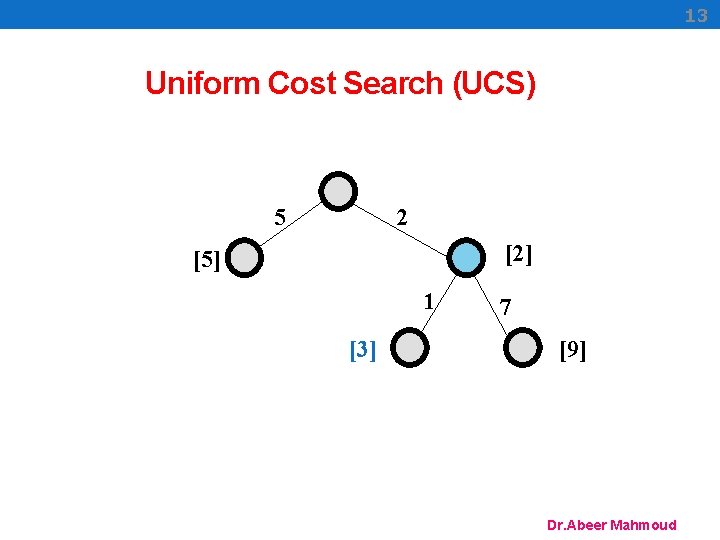 13

Uniform Cost Search (UCS)

5
2
[5]
[2]
1
7
[3]
[9]

Dr.Abeer Mahmoud